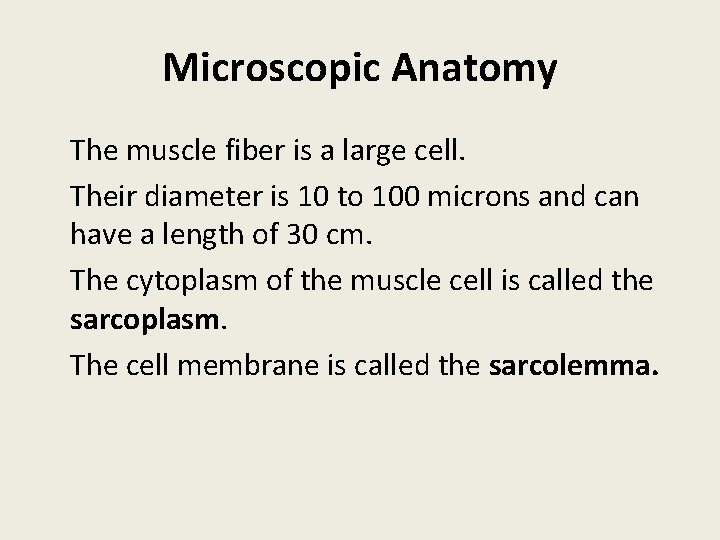 Microscopic Anatomy

The muscle fiber is a large cell.

Their diameter is 10 to 100 microns and can have a length of 30 cm.

The cytoplasm of the muscle cell is called the sarcoplasm.

The cell membrane is called the sarcolemma.